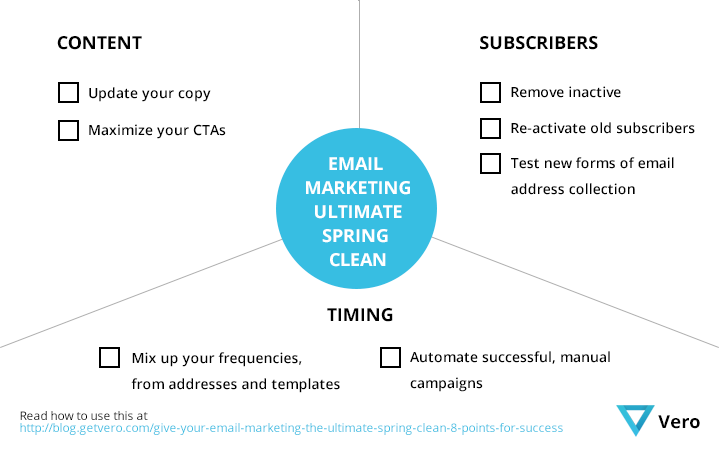 CONTENT

Update your copy

Maximize your CTAs

SUBSCRIBERS

Remove inactive

Re-activate old subscribers

Test new forms of email address collection

EMAIL MARKETING ULTIMATE SPRING CLEAN

TIMING

Mix up your frequencies, from addresses and templates

Automate successful, manual campaigns

Read how to use this at
http://blog.getvero.com/give-your-email-marketing-the-ultimate-spring-clean-8-points-for-success

Vero